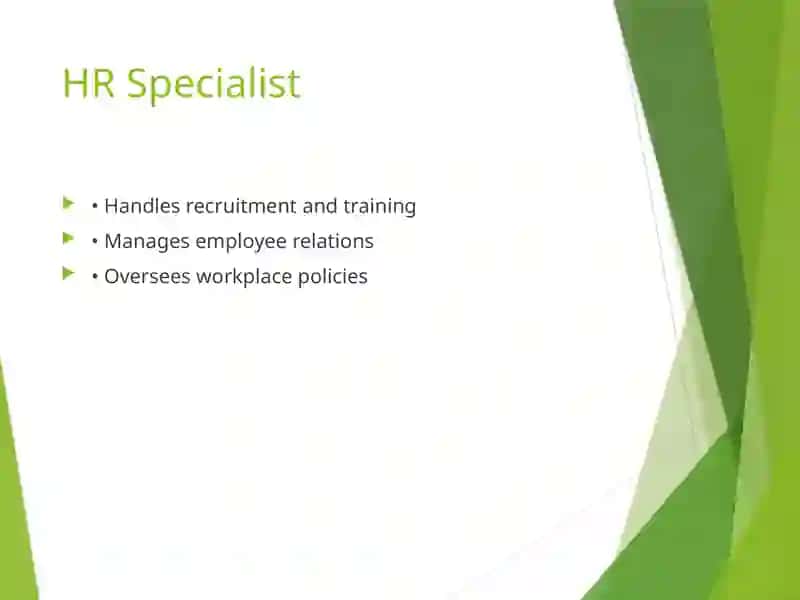 HR Specialist

• Handles recruitment and training
• Manages employee relations
• Oversees workplace policies